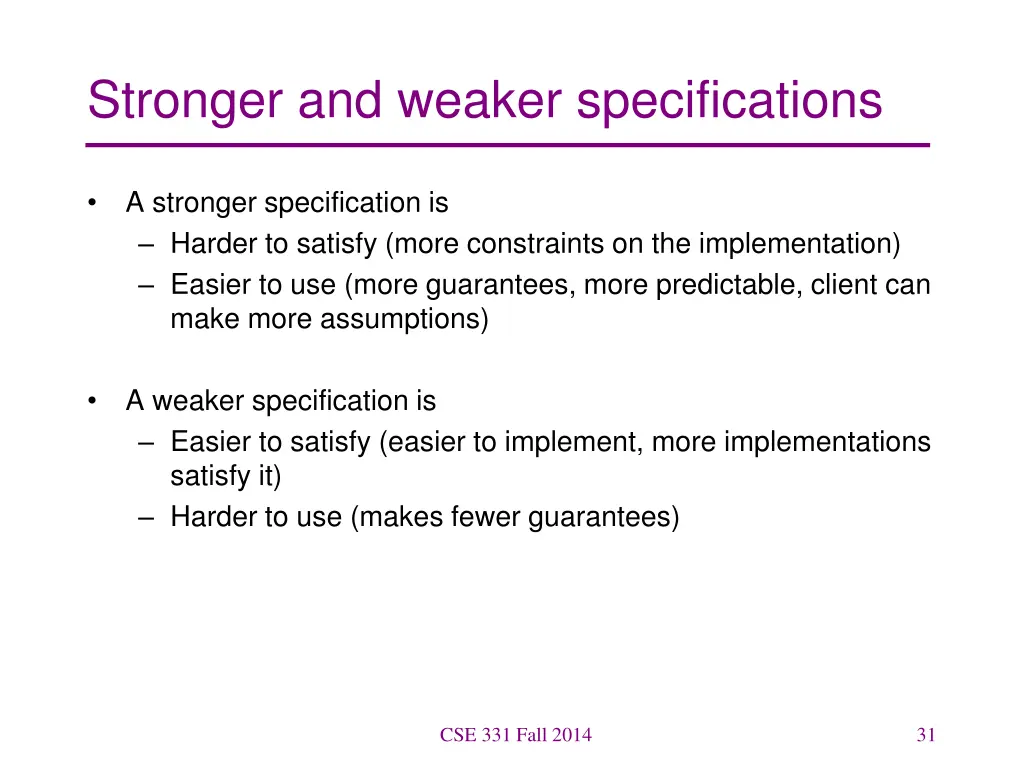 Stronger and weaker specifications

• A stronger specification is
– Harder to satisfy (more constraints on the implementation)
– Easier to use (more guarantees, more predictable, client can make more assumptions)

• A weaker specification is
– Easier to satisfy (easier to implement, more implementations satisfy it)
– Harder to use (makes fewer guarantees)

CSE 331 Fall 2014

31